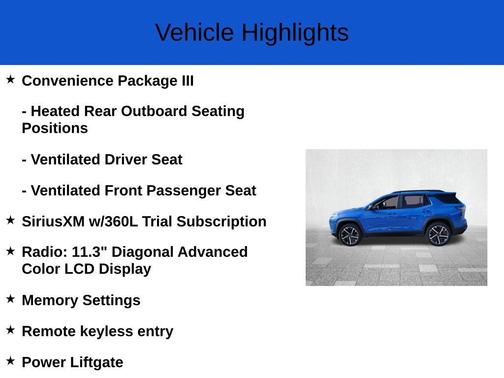 Vehicle Highlights

★ Convenience Package III

- Heated Rear Outboard Seating Positions

- Ventilated Driver Seat

- Ventilated Front Passenger Seat

★ SiriusXM w/360L Trial Subscription

★ Radio: 11.3" Diagonal Advanced Color LCD Display

★ Memory Settings

★ Remote keyless entry

★ Power Liftgate